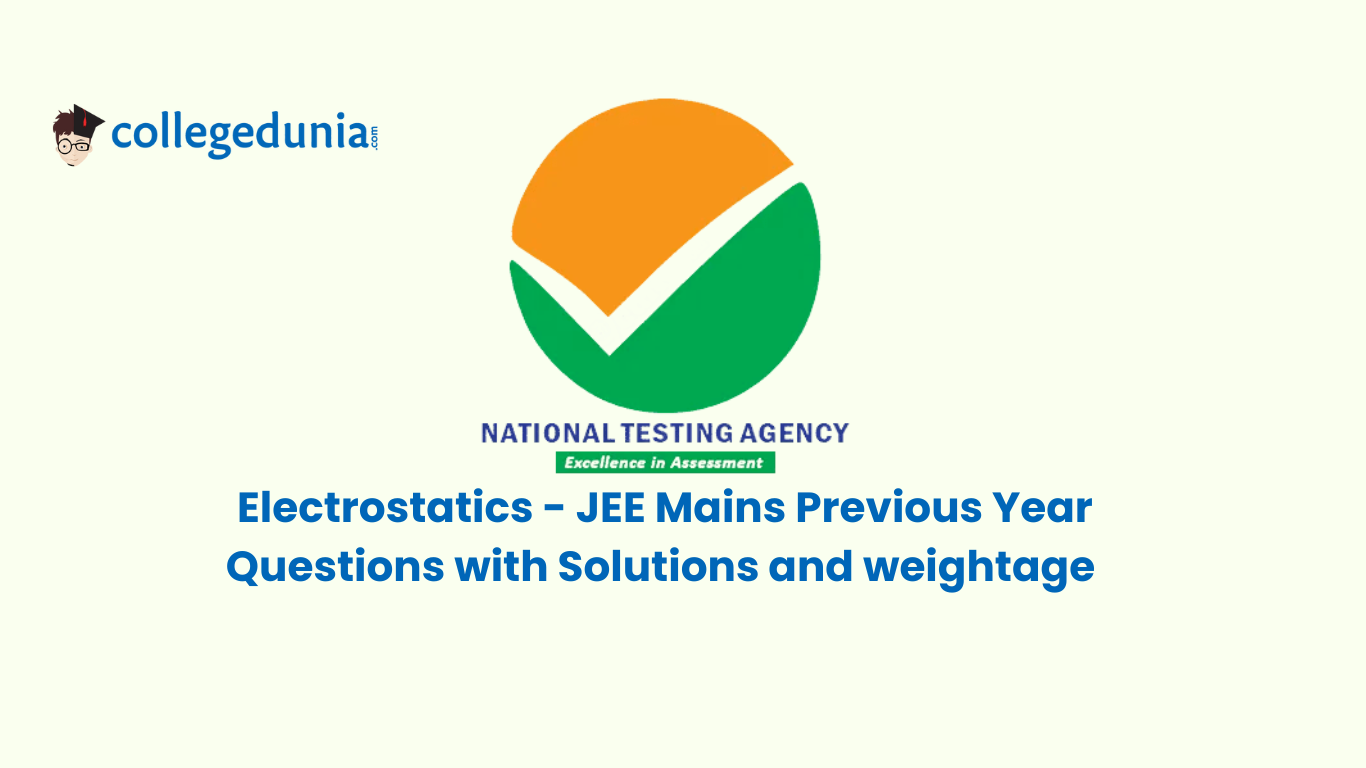 collegedunia.com

NATIONAL TESTING AGENCY
Excellence in Assessment

Electrostatics - JEE Mains Previous Year Questions with Solutions and weightage